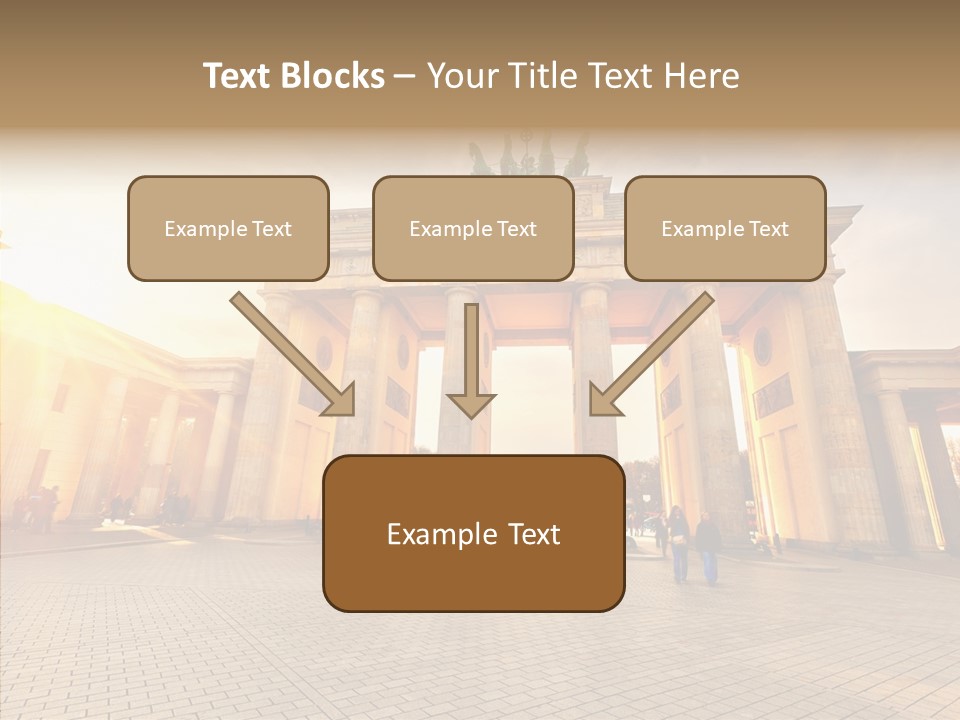 Text Blocks – Your Title Text Here

Example Text

Example Text

Example Text

Example Text